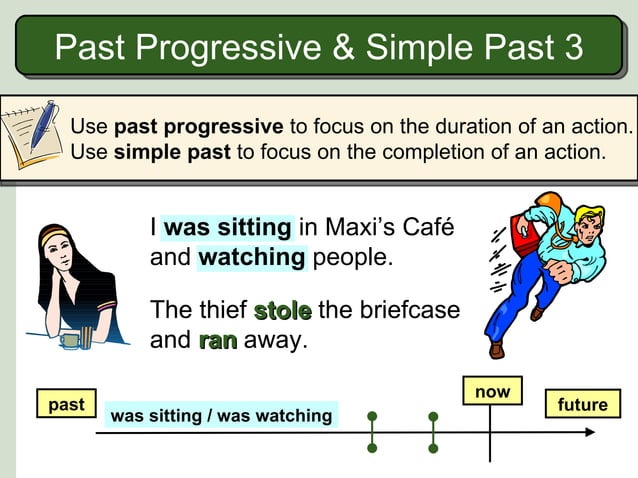 Past Progressive & Simple Past 3

Use past progressive to focus on the duration of an action.
Use simple past to focus on the completion of an action.

I was sitting in Maxi's Café and watching people.

The thief stole the briefcase and ran away.

past

was sitting / was watching

now

future